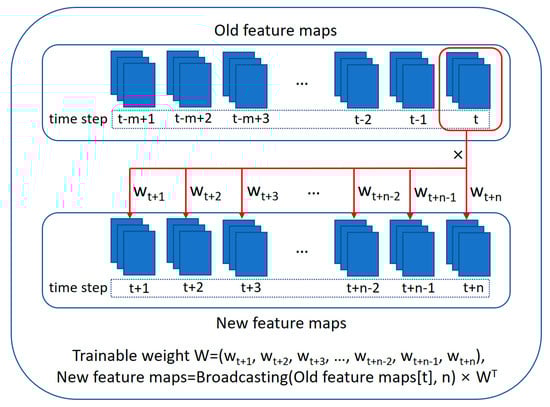 Old feature maps

...

time step t-m+1 t-m+2 t-m+3 t-2 t-1 t

×

$w_{t+1}$ $w_{t+2}$ $w_{t+3}$ ... $w_{t+n-2}$ $w_{t+n-1}$ $w_{t+n}$

...

time step t+1 t+2 t+3 t+n-2 t+n-1 t+n

New feature maps

Trainable weight W=($w_{t+1}$, $w_{t+2}$, $w_{t+3}$, ..., $w_{t+n-2}$, $w_{t+n-1}$, $w_{t+n}$),
New feature maps=Broadcasting(Old feature maps[t], n) × $W^T$